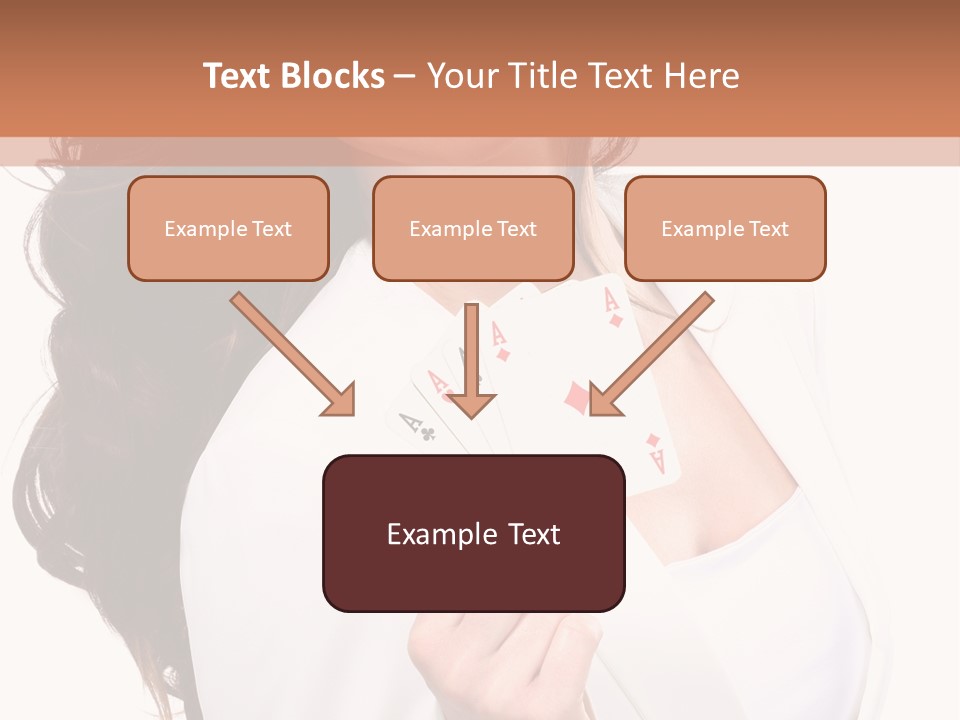 Text Blocks – Your Title Text Here

Example Text

Example Text

Example Text

Example Text